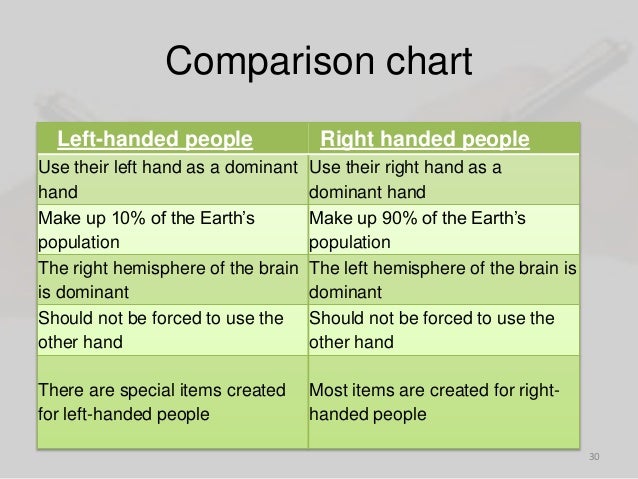 Comparison chart

| Left-handed people | Right handed people |
|---|---|
| Use their left hand as a dominant hand | Use their right hand as a dominant hand |
| Make up 10% of the Earth's population | Make up 90% of the Earth's population |
| The right hemisphere of the brain is dominant | The left hemisphere of the brain is dominant |
| Should not be forced to use the other hand | Should not be forced to use the other hand |
| There are special items created for left-handed people | Most items are created for right-handed people |

30